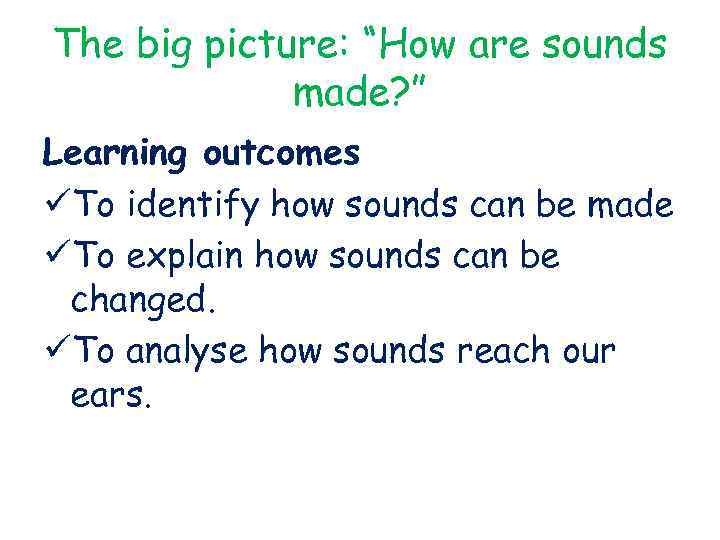 The big picture: “How are sounds made?”

Learning outcomes

✓ To identify how sounds can be made

✓ To explain how sounds can be changed.

✓ To analyse how sounds reach our ears.